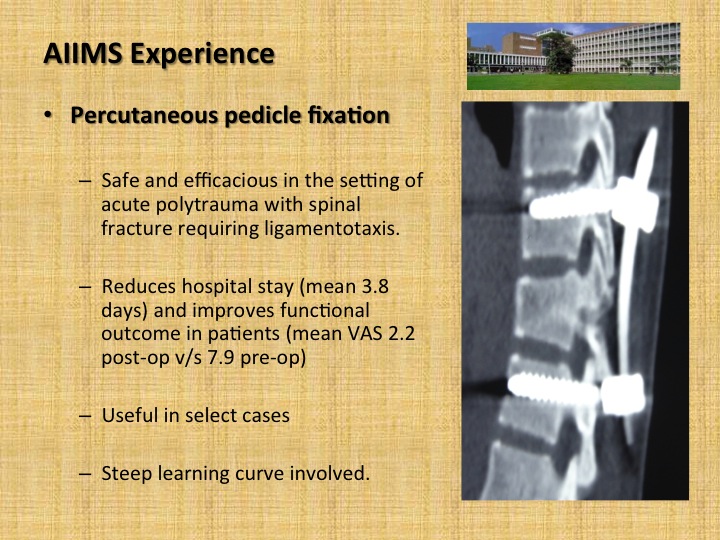 AIIMS Experience

• Percutaneous pedicle fixation

– Safe and efficacious in the setting of acute polytrauma with spinal fracture requiring ligamentotaxis.

– Reduces hospital stay (mean 3.8 days) and improves functional outcome in patients (mean VAS 2.2 post-op v/s 7.9 pre-op)

– Useful in select cases

– Steep learning curve involved.